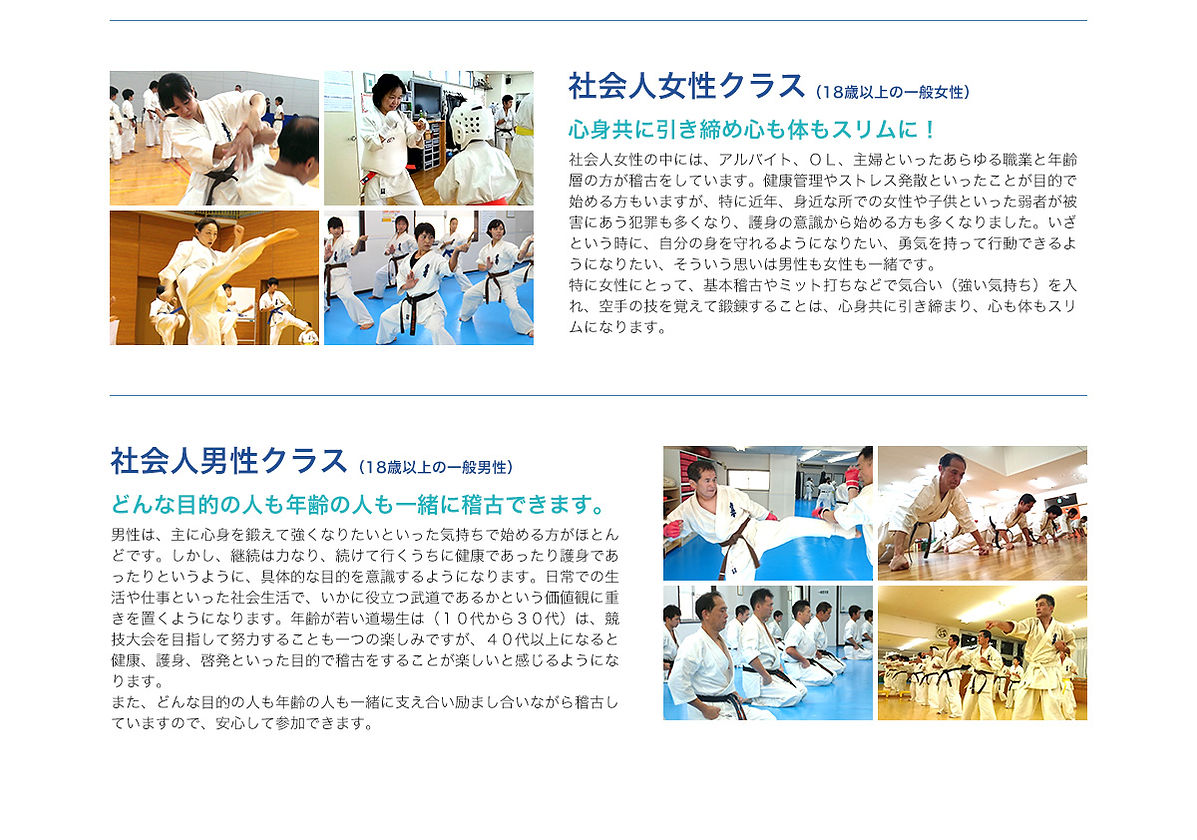 社会人女性クラス（18歳以上の一般女性）

心身共に引き締め心も体もスリムに！

社会人女性の中には、アルバイト、ＯＬ、主婦といったあらゆる職業と年齢層の方が稽古をしています。健康管理やストレス発散といったことが目的で始める方もいますが、特に近年、身近な所での女性や子供といった弱者が被害にあう犯罪も多くなり、護身の意識から始める方も多くなりました。いざという時に、自分の身を守れるようになりたい、勇気を持って行動できるようになりたい、そういう思いは男性も女性も一緒です。
特に女性にとって、基本稽古やミット打ちなどで気合い（強い気持ち）を入れ、空手の技を覚えて鍛錬することは、心身共に引き締まり、心も体もスリムになります。

社会人男性クラス（18歳以上の一般男性）

どんな目的の人も年齢の人も一緒に稽古できます。

男性は、主に心身を鍛えて強くなりたいといった気持ちで始める方がほとんどです。しかし、継続は力なり、続けて行くうちに健康であったり護身であったりというように、具体的な目的を意識するようになります。日常での生活や仕事といった社会生活で、いかに役立つ武道であるかという価値観に重きを置くようになります。年齢が若い道場生は（１０代から３０代）は、競技大会を目指して努力することも一つの楽しみですが、４０代以上になると健康、護身、啓発といった目的で稽古をすることが楽しいと感じるようになります。
また、どんな目的の人も年齢の人も一緒に支え合い励まし合いながら稽古していますので、安心して参加できます。